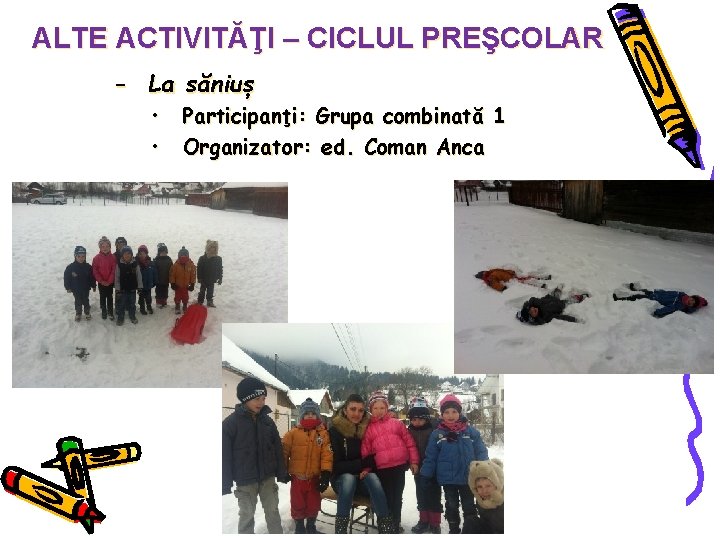 ALTE ACTIVITĂŢI – CICLUL PREŞCOLAR

– La săniuș

• Participanţi: Grupa combinată 1

• Organizator: ed. Coman Anca